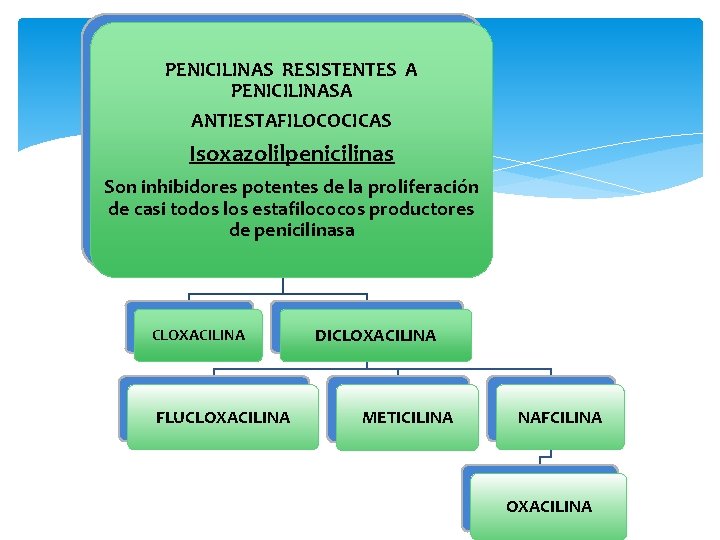 PENICILINAS RESISTENTES A PENICILINASA

ANTIESTAFILOCOCICAS

Isoxazolilpenicilinas

Son inhibidores potentes de la proliferación de casi todos los estafilococos productores de penicilinasa

CLOXACILINA

DICLOXACILINA

FLUCLOXACILINA

METICILINA

NAFCILINA

OXACILINA